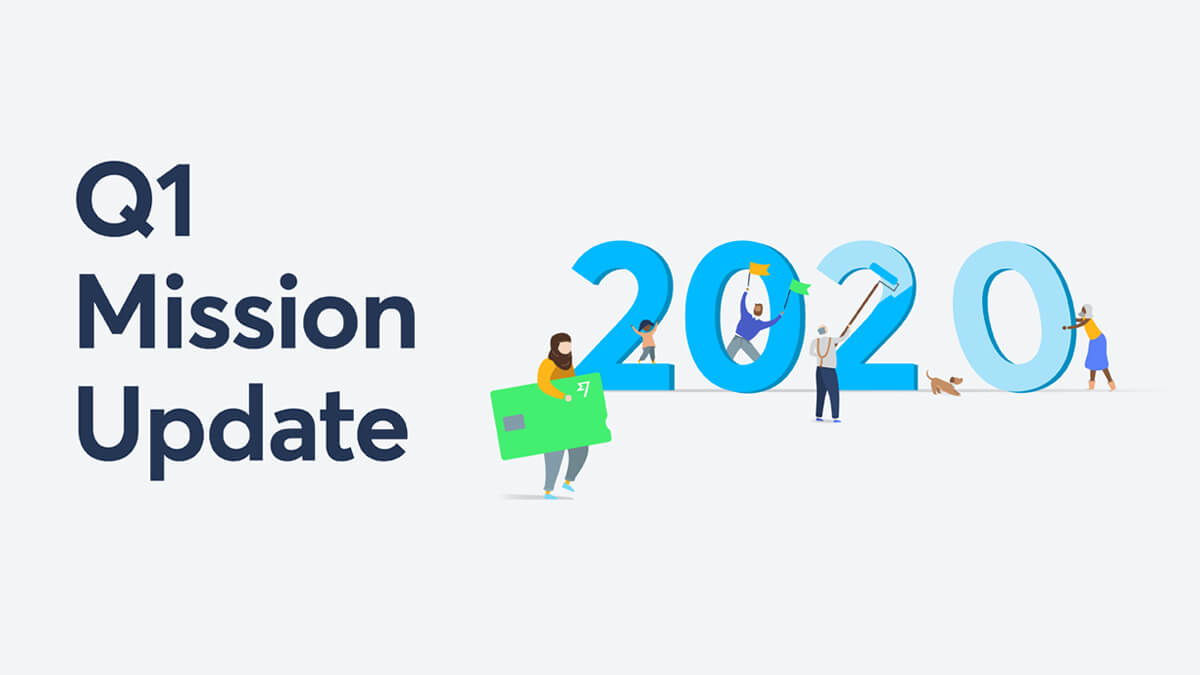 Q1
Mission
Update

2020